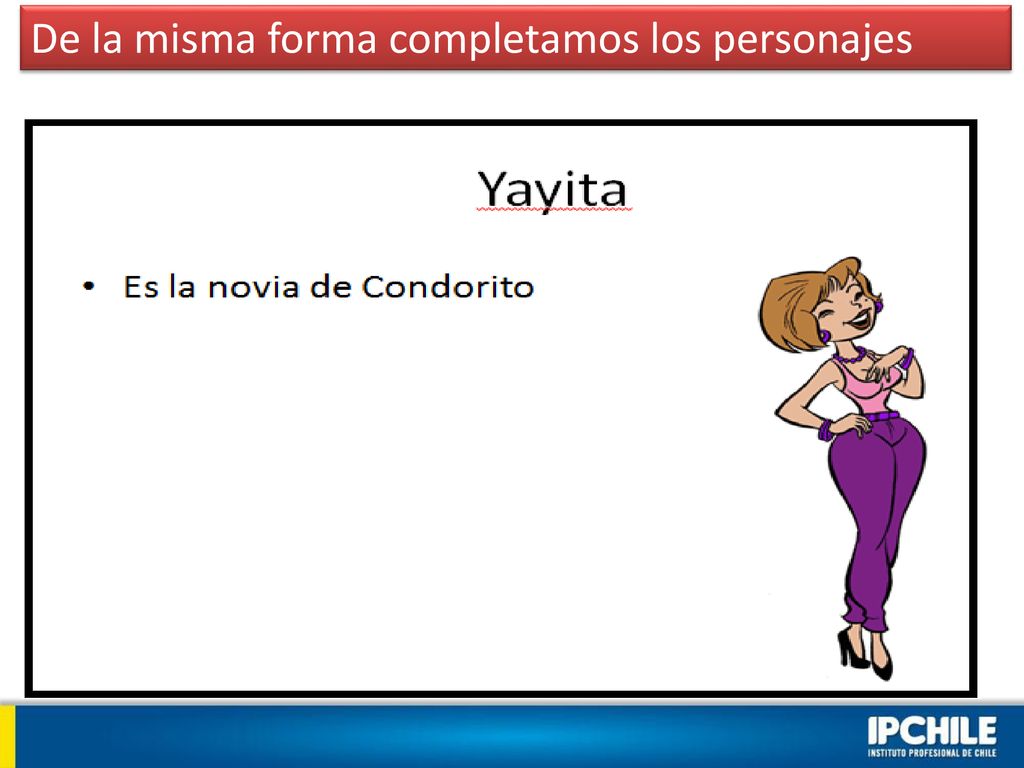 De la misma forma completamos los personajes

Yayita

• Es la novia de Condorito

IPCHILE
INSTITUTO PROFESIONAL DE CHILE